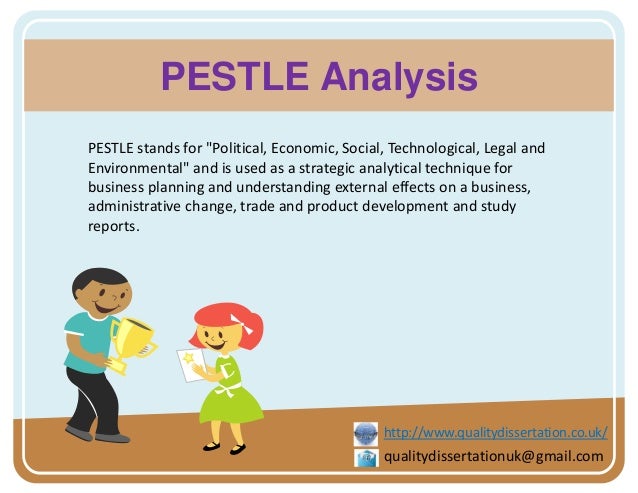 PESTLE Analysis

PESTLE stands for "Political, Economic, Social, Technological, Legal and Environmental" and is used as a strategic analytical technique for business planning and understanding external effects on a business, administrative change, trade and product development and study reports.

http://www.qualitydissertation.co.uk/

qualitydissertationuk@gmail.com